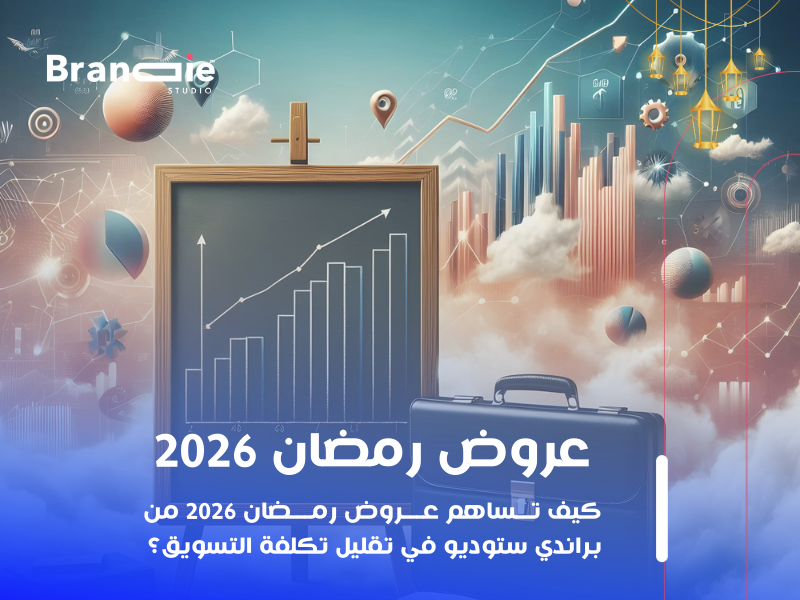 Brandie
STUDIO

عروض رمضان 2026

كيف تساهم عروض رمضان 2026 من براندي ستوديو في تقليل تكلفة التسويق؟